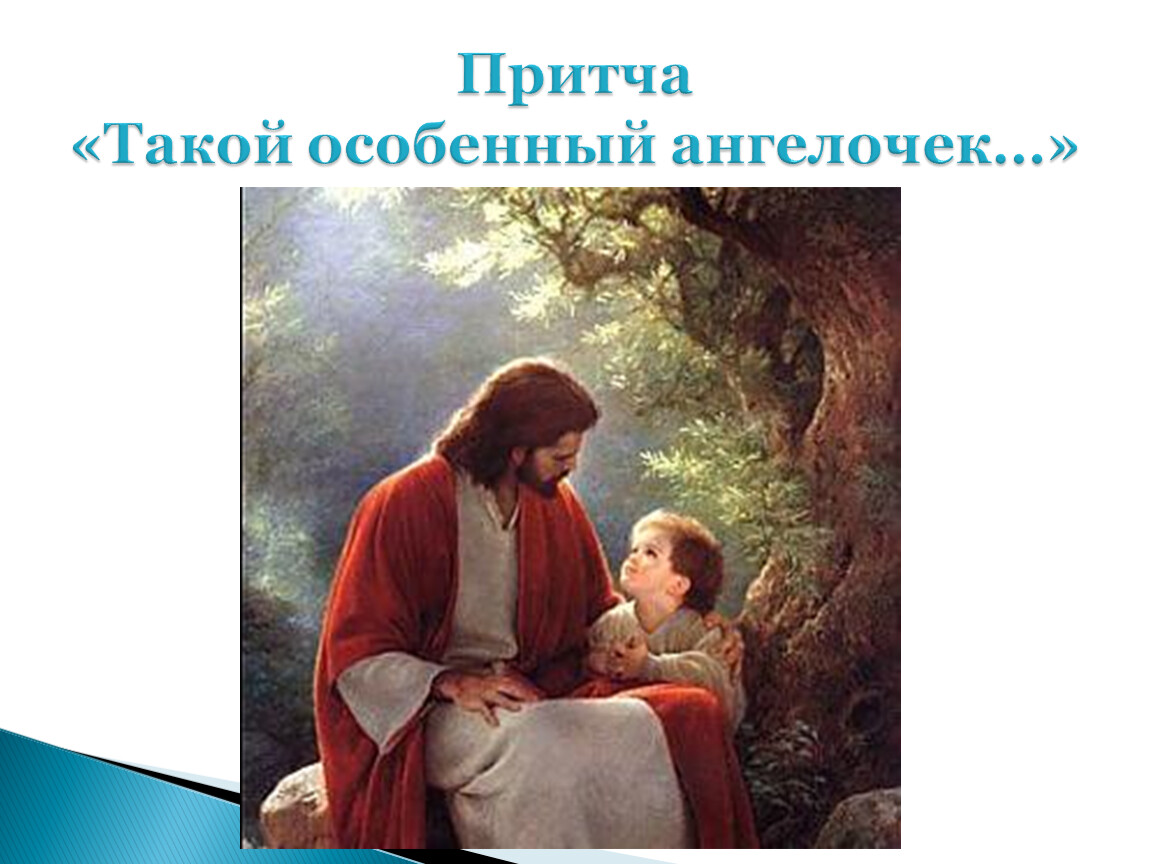 Притча
«Такой особенный ангелочек…»